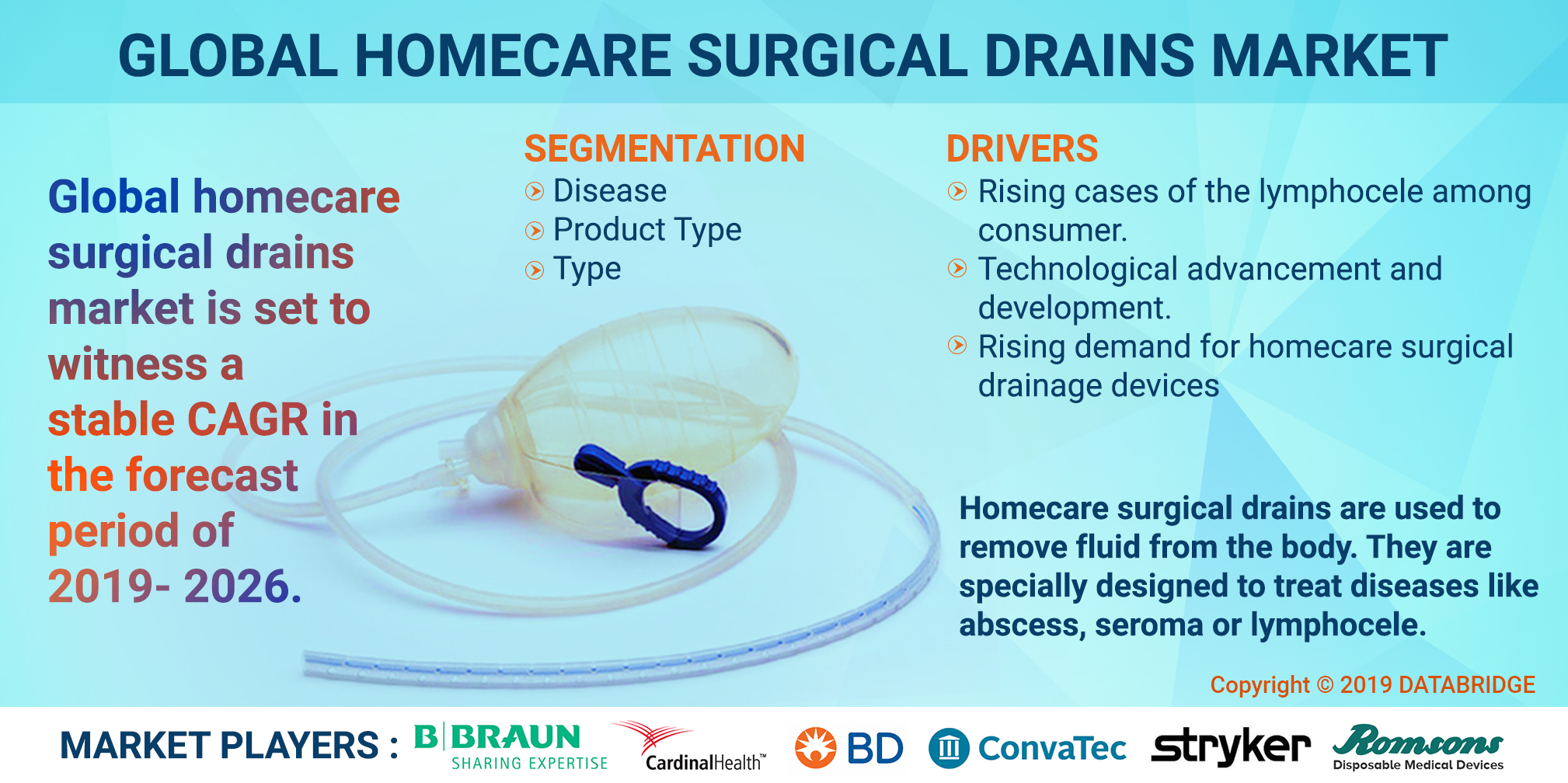 GLOBAL HOMECARE SURGICAL DRAINS MARKET

Global homecare surgical drains market is set to witness a stable CAGR in the forecast period of 2019- 2026.

SEGMENTATION
Disease
Product Type
Type

DRIVERS
Rising cases of the lymphocele among consumer.
Technological advancement and development.
Rising demand for homecare surgical drainage devices

Homecare surgical drains are used to remove fluid from the body. They are specially designed to treat diseases like abscess, seroma or lymphocele.

Copyright © 2019 DATABRIDGE

MARKET PLAYERS : B|BRAUN SHARING EXPERTISE CardinalHealth™ BD ConvaTec stryker Romsons Disposable Medical Devices